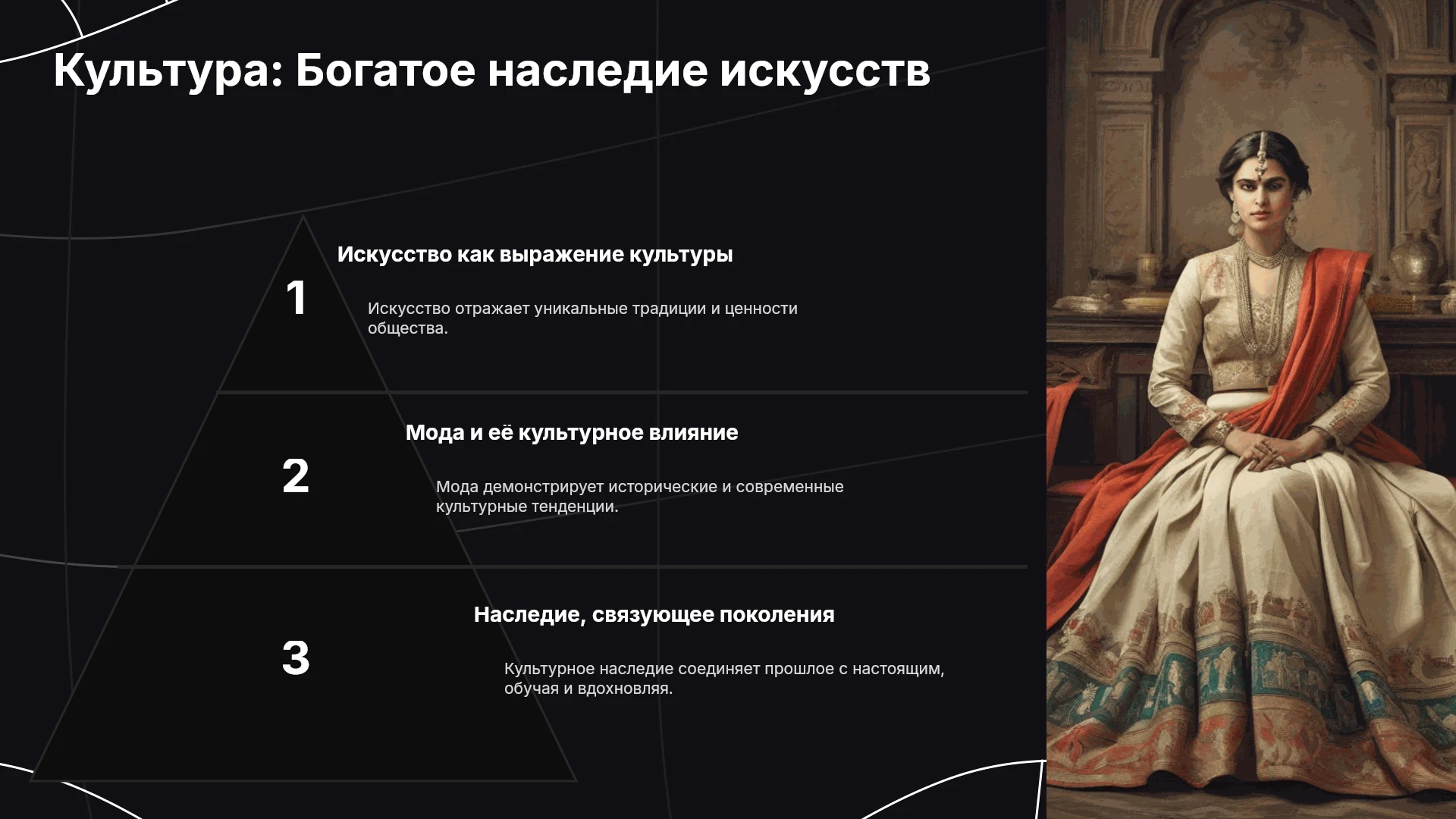 Культура: Богатое наследие искусств

1

Искусство как выражение культуры

Искусство отражает уникальные традиции и ценности общества.

2

Мода и её культурное влияние

Мода демонстрирует исторические и современные культурные тенденции.

3

Наследие, связующее поколения

Культурное наследие соединяет прошлое с настоящим, обучая и вдохновляя.